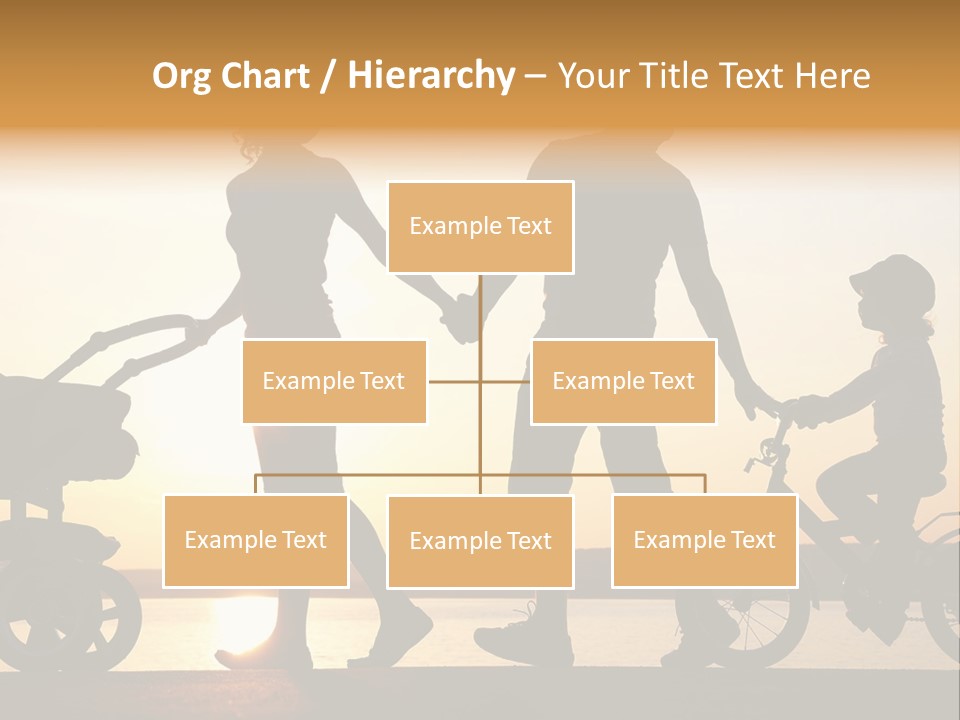 Org Chart / Hierarchy – Your Title Text Here

Example Text

Example Text

Example Text

Example Text

Example Text

Example Text